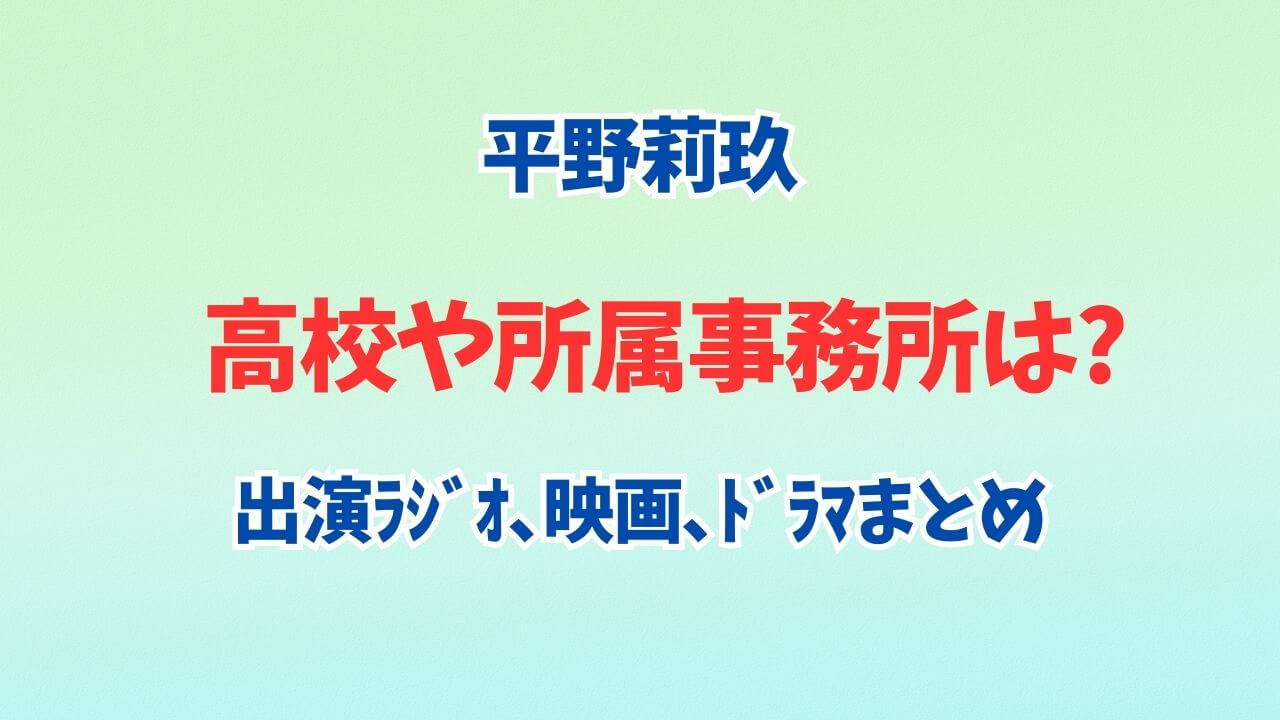 平野莉玖

高校や所属事務所は?

出演ﾗｼﾞｵ、映画、ﾄﾞﾗﾏまとめ